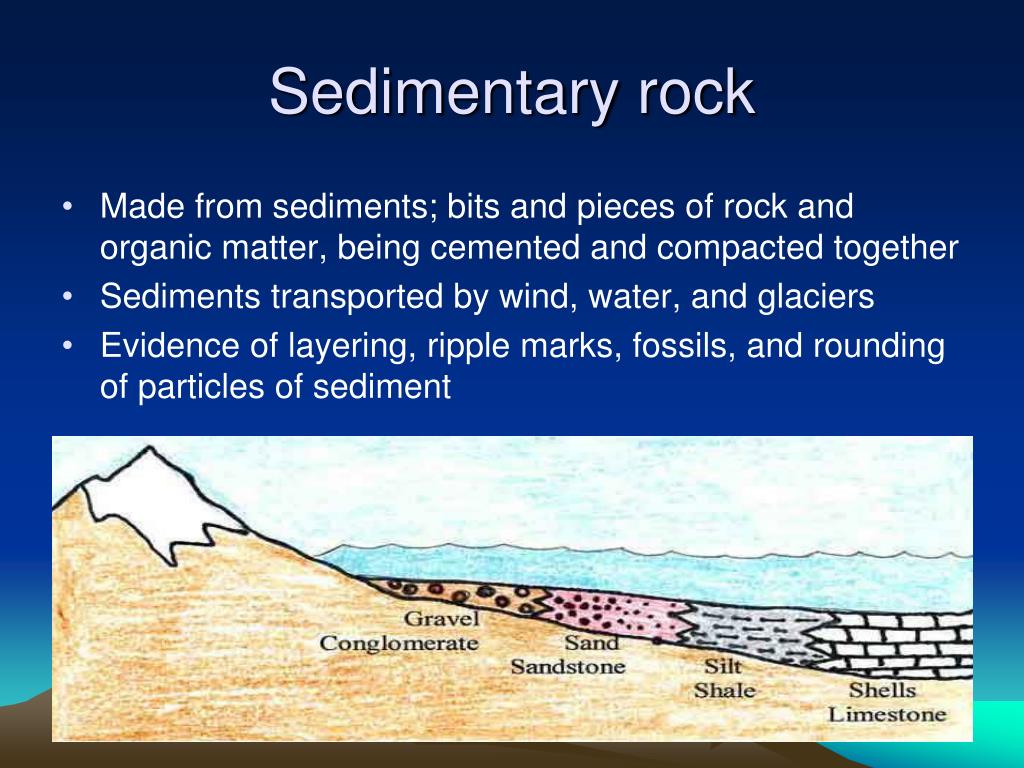 Sedimentary rock

• Made from sediments; bits and pieces of rock and organic matter, being cemented and compacted together
• Sediments transported by wind, water, and glaciers
• Evidence of layering, ripple marks, fossils, and rounding of particles of sediment

Gravel
Conglomerate
Sand
Sandstone
Silt
Shale
Shells
Limestone